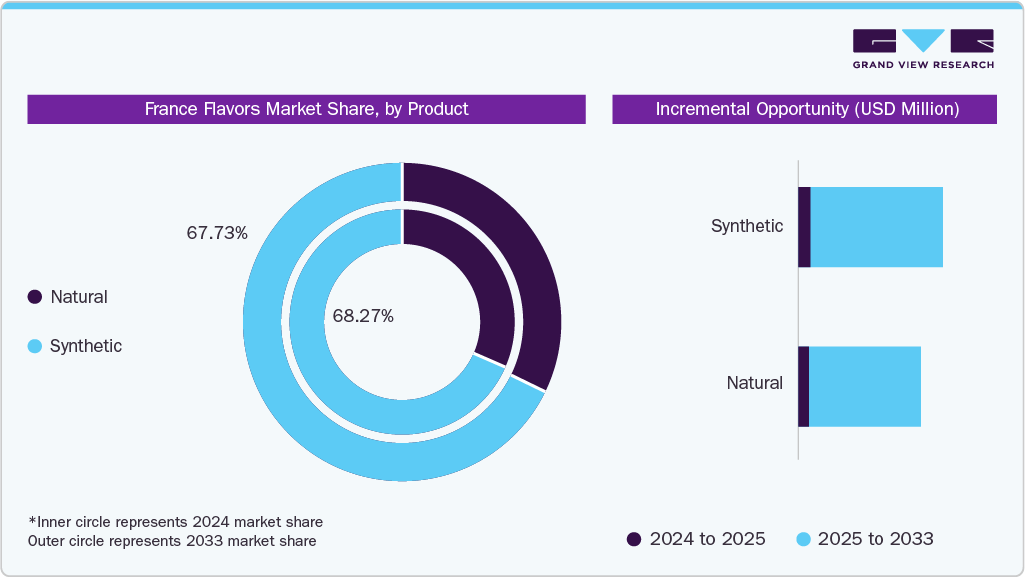 GRAND VIEW RESEARCH

France Flavors Market Share, by Product

67.73%

68.27%

Natural

Synthetic

*Inner circle represents 2024 market share
Outer circle represents 2033 market share

Incremental Opportunity (USD Million)

Synthetic

Natural

2024 to 2025

2025 to 2033